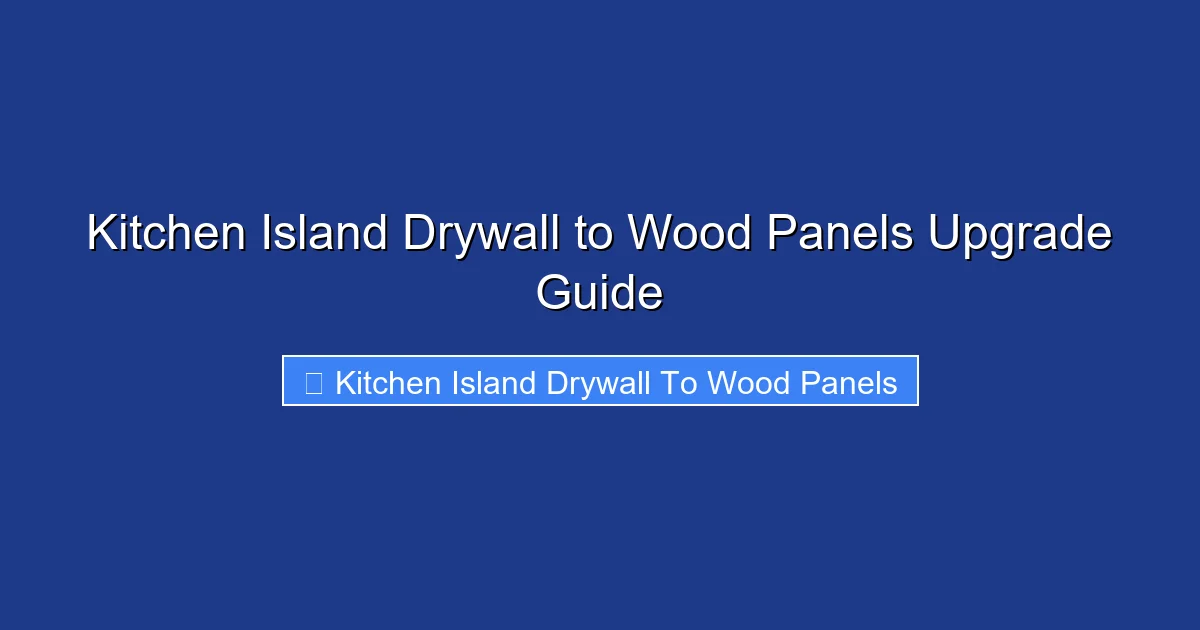 Kitchen Island Drywall to Wood Panels Upgrade Guide

Kitchen Island Drywall To Wood Panels